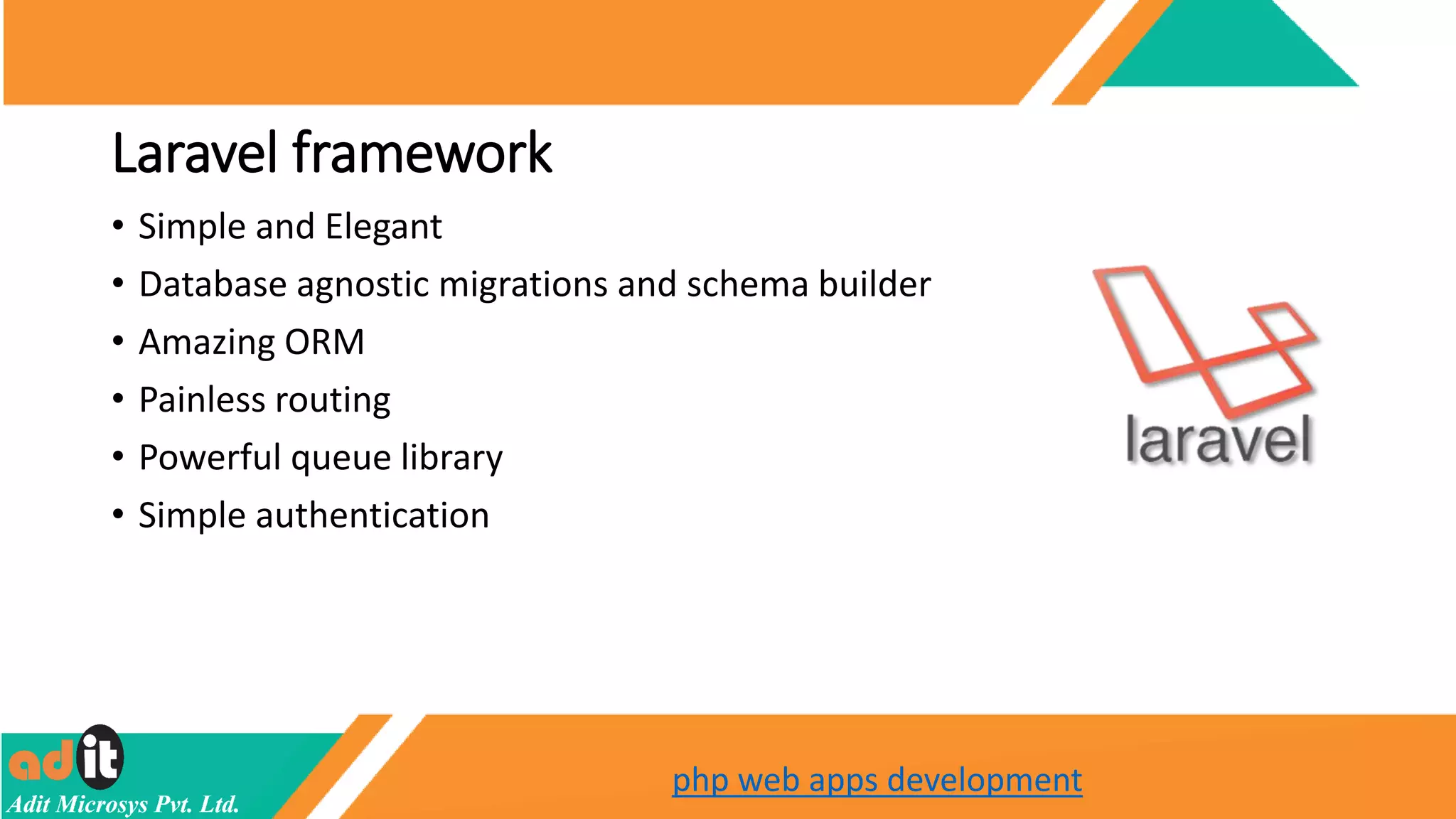 Laravel framework

• Simple and Elegant
• Database agnostic migrations and schema builder
• Amazing ORM
• Painless routing
• Powerful queue library
• Simple authentication

laravel

adit
Adit Microsys Pvt. Ltd.

php web apps development